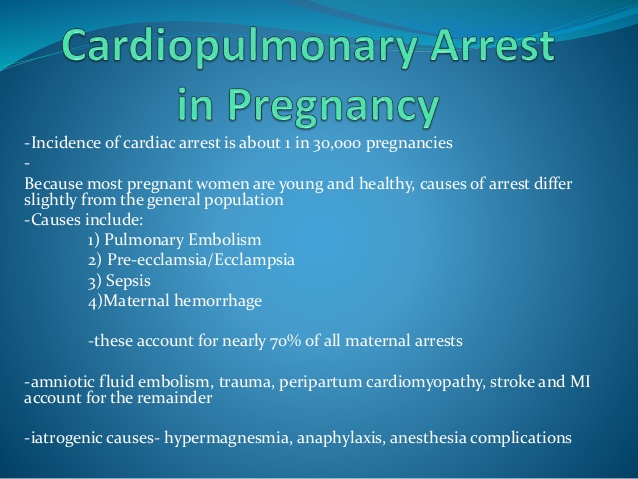 Cardiopulmonary Arrest in Pregnancy

-Incidence of cardiac arrest is about 1 in 30,000 pregnancies

-

Because most pregnant women are young and healthy, causes of arrest differ slightly from the general population

-Causes include:

1) Pulmonary Embolism

2) Pre-ecclamsia/Ecclampsia

3) Sepsis

4)Maternal hemorrhage

-these account for nearly 70% of all maternal arrests

-amniotic fluid embolism, trauma, peripartum cardiomyopathy, stroke and MI account for the remainder

-iatrogenic causes- hypermagnesmia, anaphylaxis, anesthesia complications